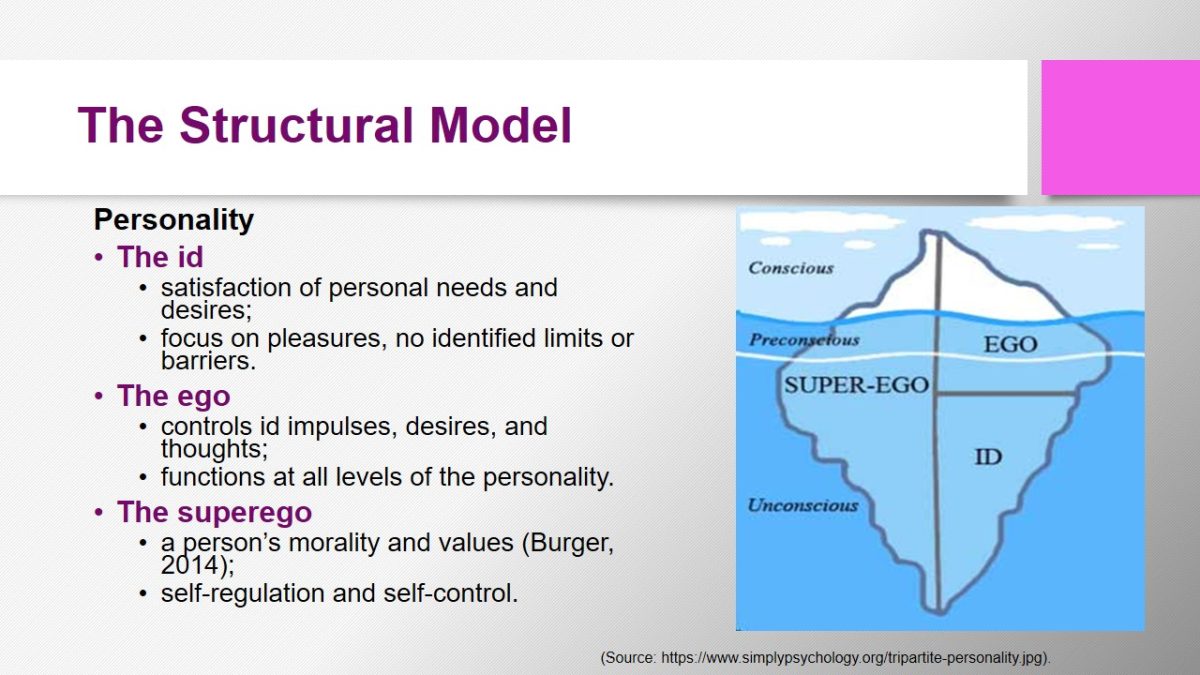 The Structural Model

Personality
• The id
  • satisfaction of personal needs and desires;
  • focus on pleasures, no identified limits or barriers.
• The ego
  • controls id impulses, desires, and thoughts;
  • functions at all levels of the personality.
• The superego
  • a person's morality and values (Burger, 2014);
  • self-regulation and self-control.

Conscious
Preconscious
EGO
SUPER-EGO
ID
Unconscious

(Source: https://www.simplypsychology.org/tripartite-personality.jpg).